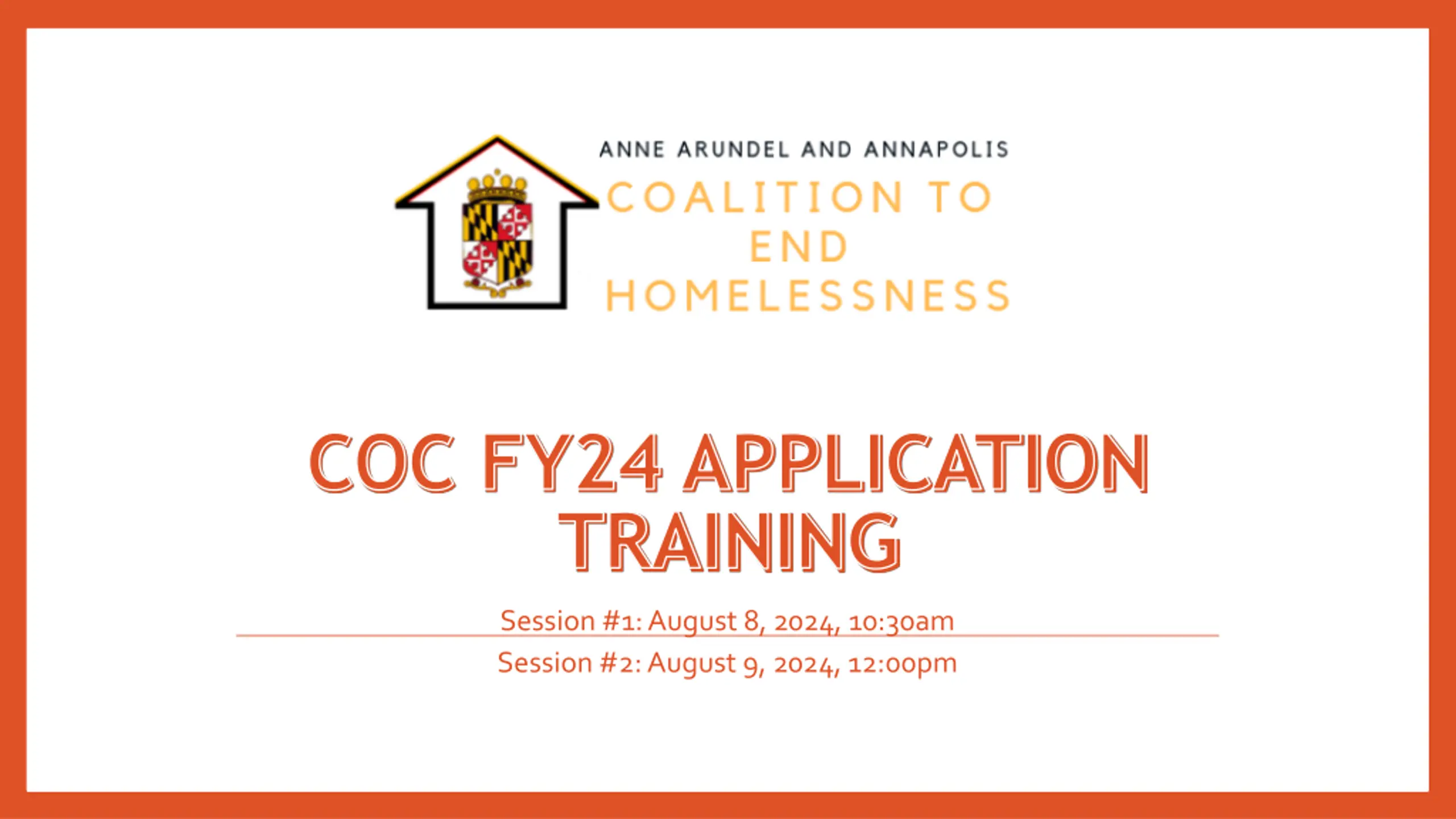 ANNE ARUNDEL AND ANNAPOLIS
COALITION TO END HOMELESSNESS

COC FY24 APPLICATION TRAINING

Session #1: August 8, 2024, 10:30am

Session #2: August 9, 2024, 12:00pm